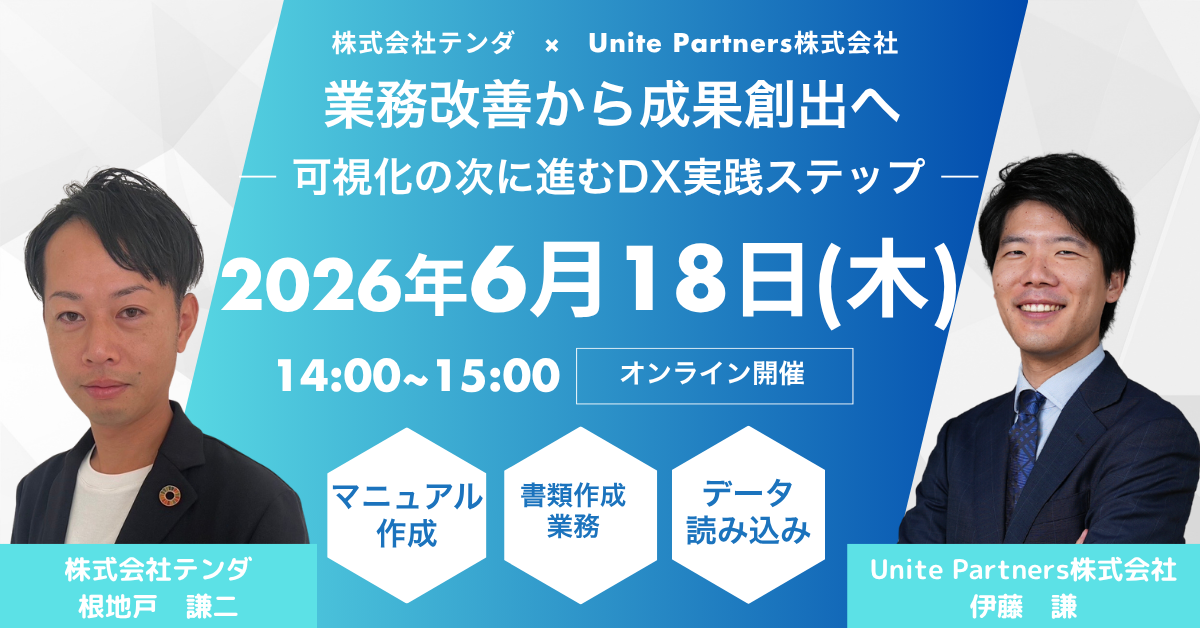 株式会社テンダ × Unite Partners株式会社

業務改善から成果創出へ

— 可視化の次に進むDX実践ステップ —

2026年6月18日(木)

14:00~15:00

オンライン開催

マニュアル作成

書類作成業務

データ読み込み

株式会社テンダ
根地戸　謙二

Unite Partners株式会社
伊藤　謙